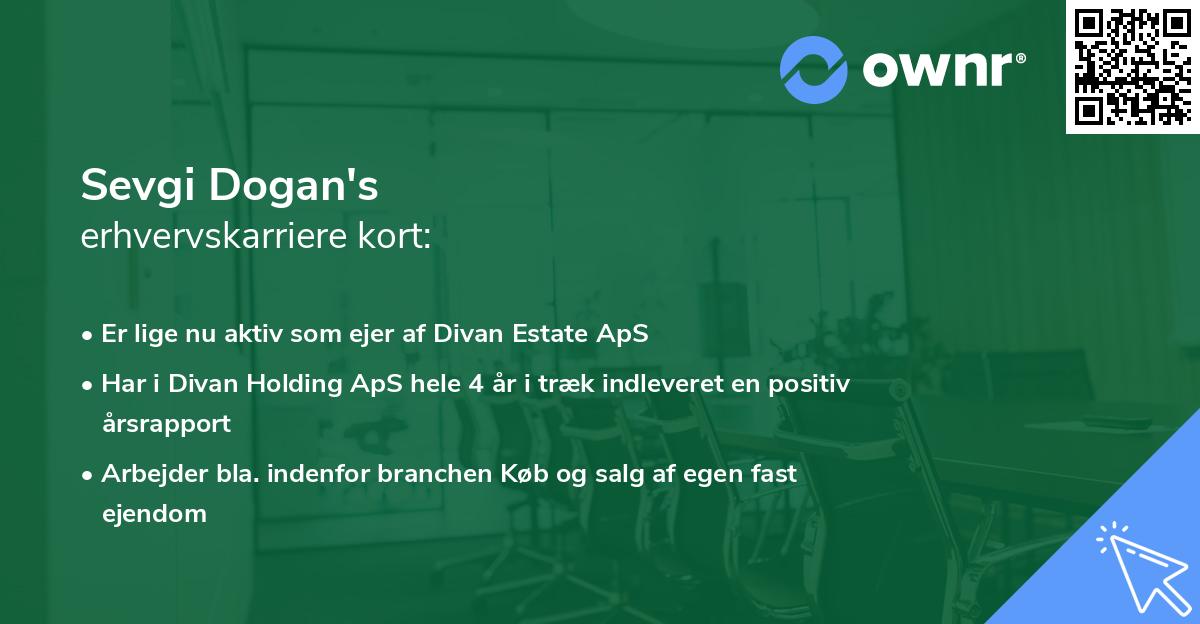 ownr®

Sevgi Dogan's
erhvervskarriere kort:

• Er lige nu aktiv som ejer af Divan Estate ApS
• Har i Divan Holding ApS hele 4 år i træk indleveret en positiv årsrapport
• Arbejder bla. indenfor branchen Køb og salg af egen fast ejendom